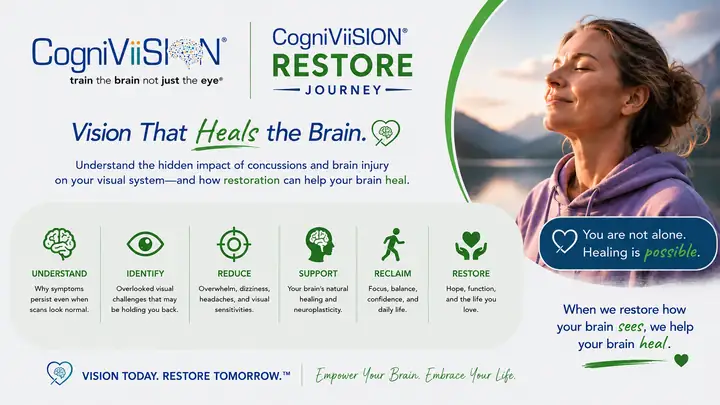 CogniViiSION®
train the brain not just the eye®

CogniViiSION®
RESTORE
JOURNEY

Vision That Heals the Brain.

Understand the hidden impact of concussions and brain injury on your visual system—and how restoration can help your brain heal.

UNDERSTAND
Why symptoms persist even when scans look normal.

IDENTIFY
Overlooked visual challenges that may be holding you back.

REDUCE
Overwhelm, dizziness, headaches, and visual sensitivities.

SUPPORT
Your brain's natural healing and neuroplasticity.

RECLAIM
Focus, balance, confidence, and daily life.

RESTORE
Hope, function, and the life you love.

You are not alone. Healing is possible.

When we restore how your brain sees, we help your brain heal.

VISION TODAY. RESTORE TOMORROW.™

Empower Your Brain. Embrace Your Life.